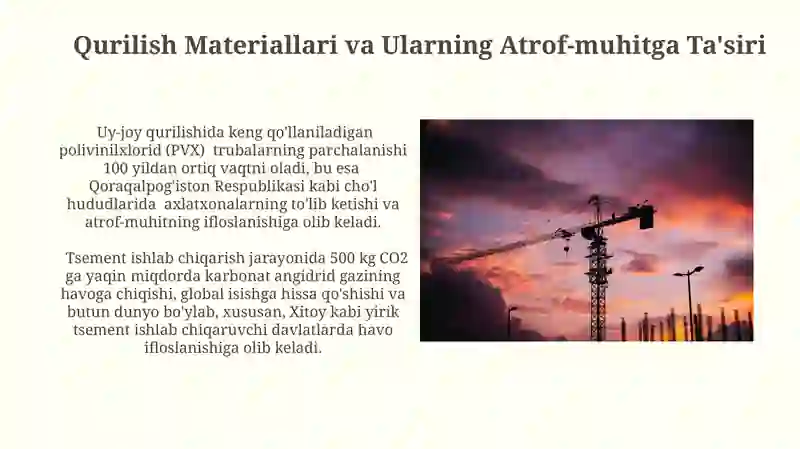 Qurilish Materiallari va Ularning Atrof-muhitga Ta'siri

Uy-joy qurilishida keng qo'llaniladigan polivinilxlorid (PVX) trubalarning parchalanishi 100 yildan ortiq vaqtni oladi, bu esa Qoraqalpog'iston Respublikasi kabi cho'l hududlarida axlatxonalarning to'lib ketishi va atrof-muhitning ifloslanishiga olib keladi.

Tsement ishlab chiqarish jarayonida 500 kg CO2 ga yaqin miqdorda karbonat angidrid gazining havoga chiqishi, global isishga hissa qo'shishi va butun dunyo bo'ylab, xususan, Xitoy kabi yirik tsement ishlab chiqaruvchi davlatlarda havo ifloslanishiga olib keladi.